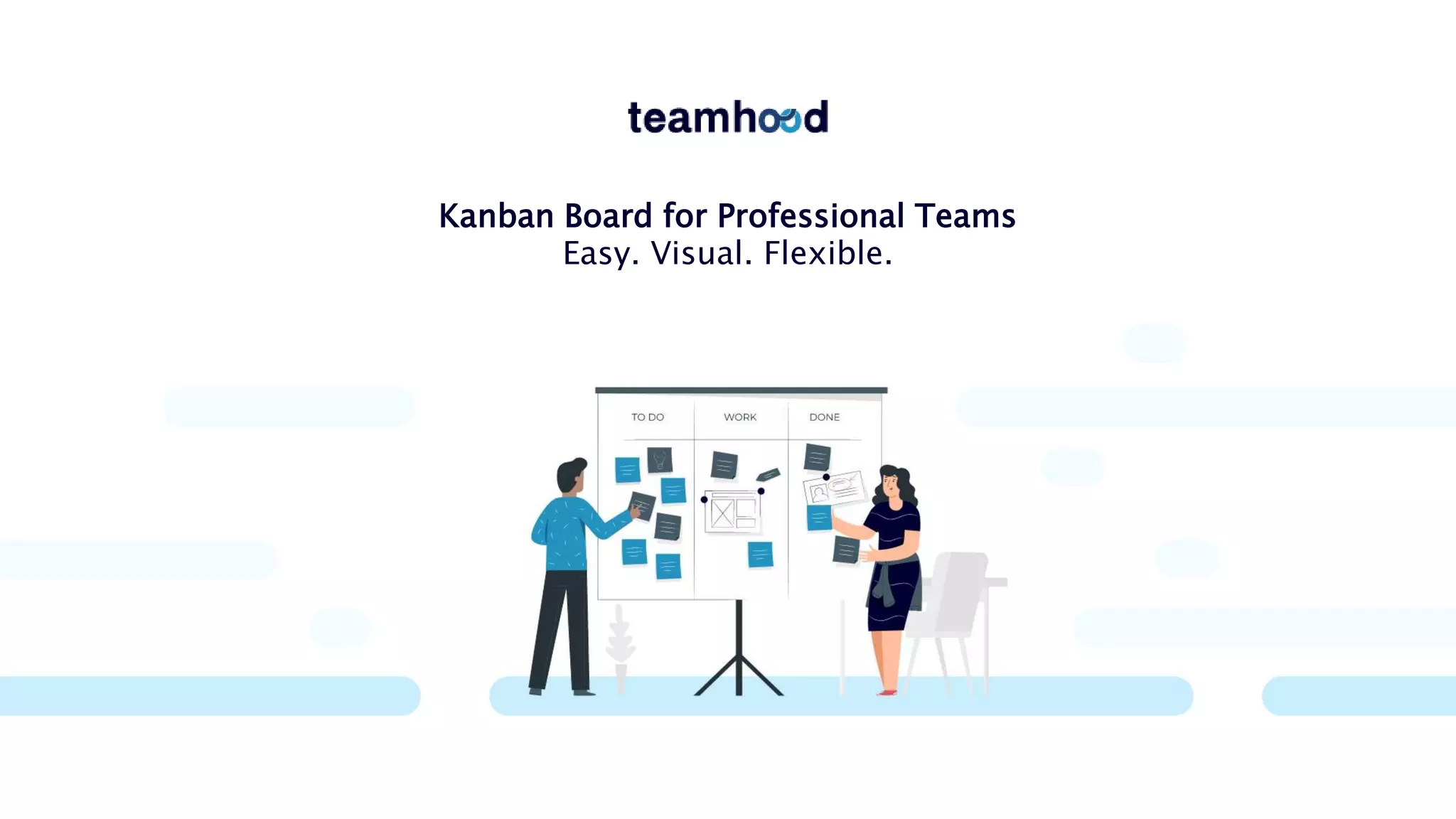 teamhood

Kanban Board for Professional Teams
Easy. Visual. Flexible.

TO DO

WORK

DONE